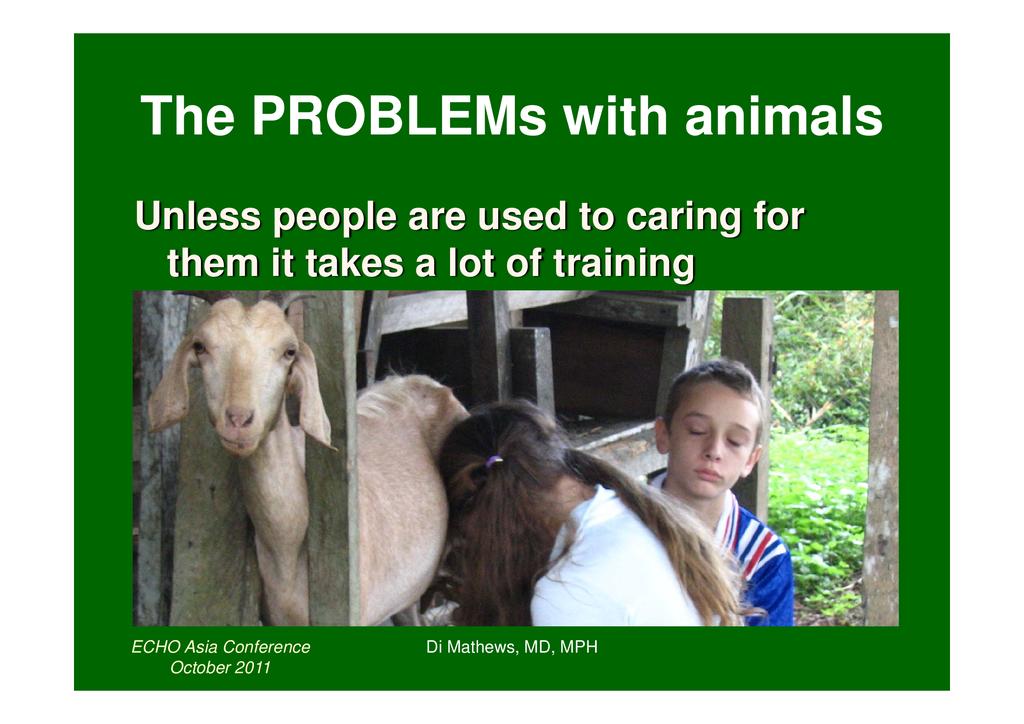 The PROBLEMs with animals

Unless people are used to caring for them it takes a lot of training

ECHO Asia Conference
October 2011

Di Mathews, MD, MPH